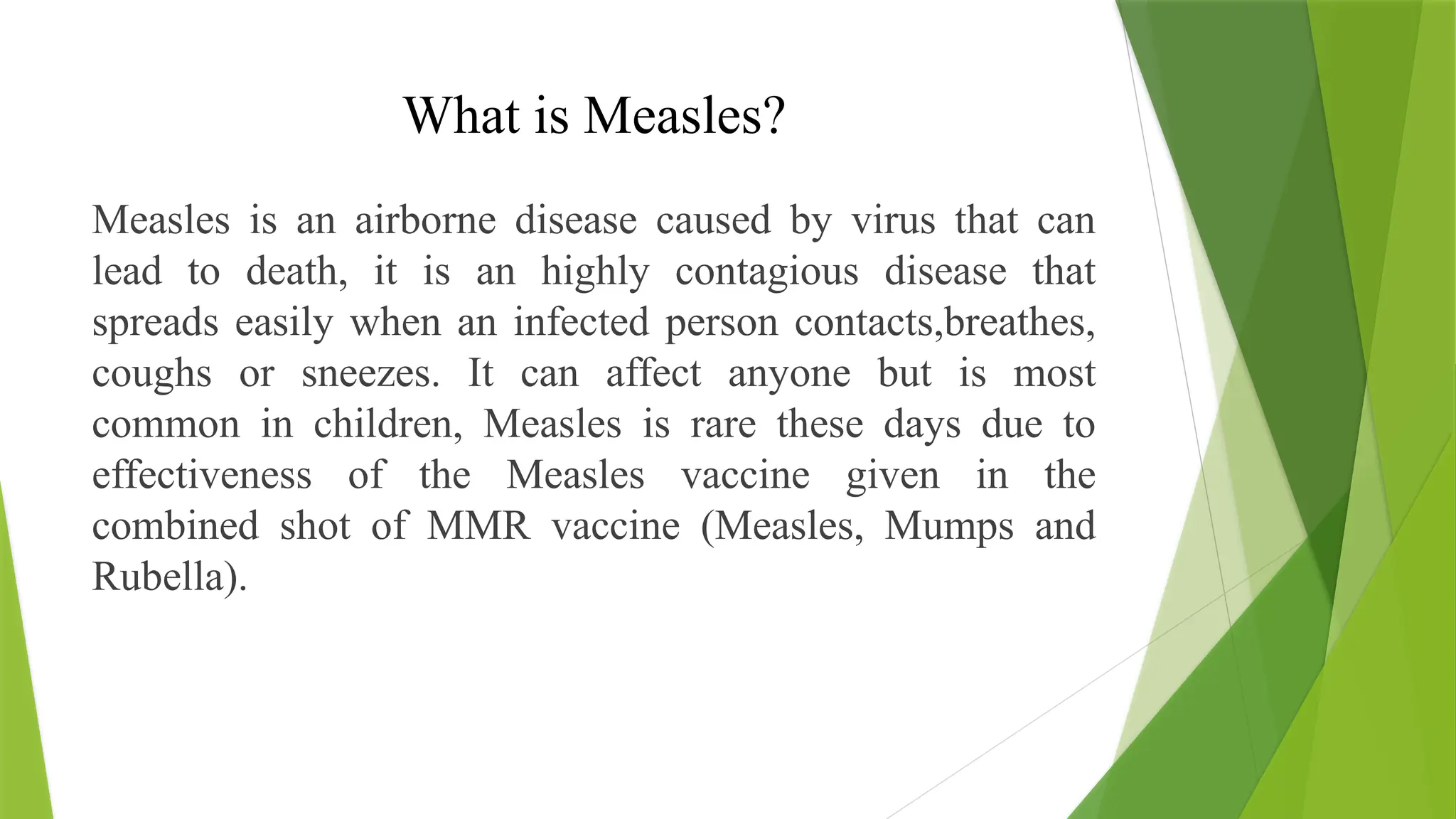 What is Measles?

Measles is an airborne disease caused by virus that can lead to death, it is an highly contagious disease that spreads easily when an infected person contacts,breathes, coughs or sneezes. It can affect anyone but is most common in children, Measles is rare these days due to effectiveness of the Measles vaccine given in the combined shot of MMR vaccine (Measles, Mumps and Rubella).